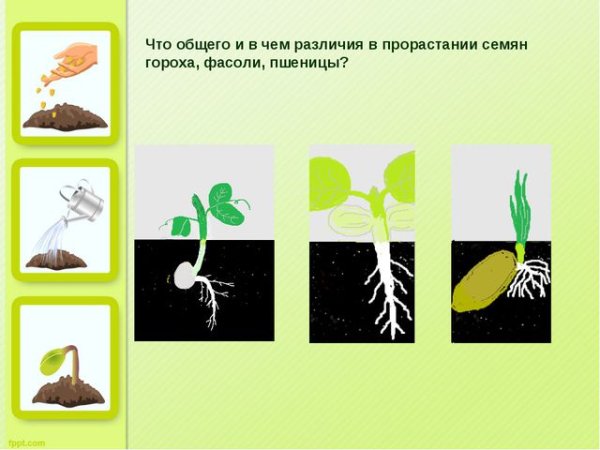 Что общего и в чем различия в прорастании семян гороха, фасоли, пшеницы?

fppt.com